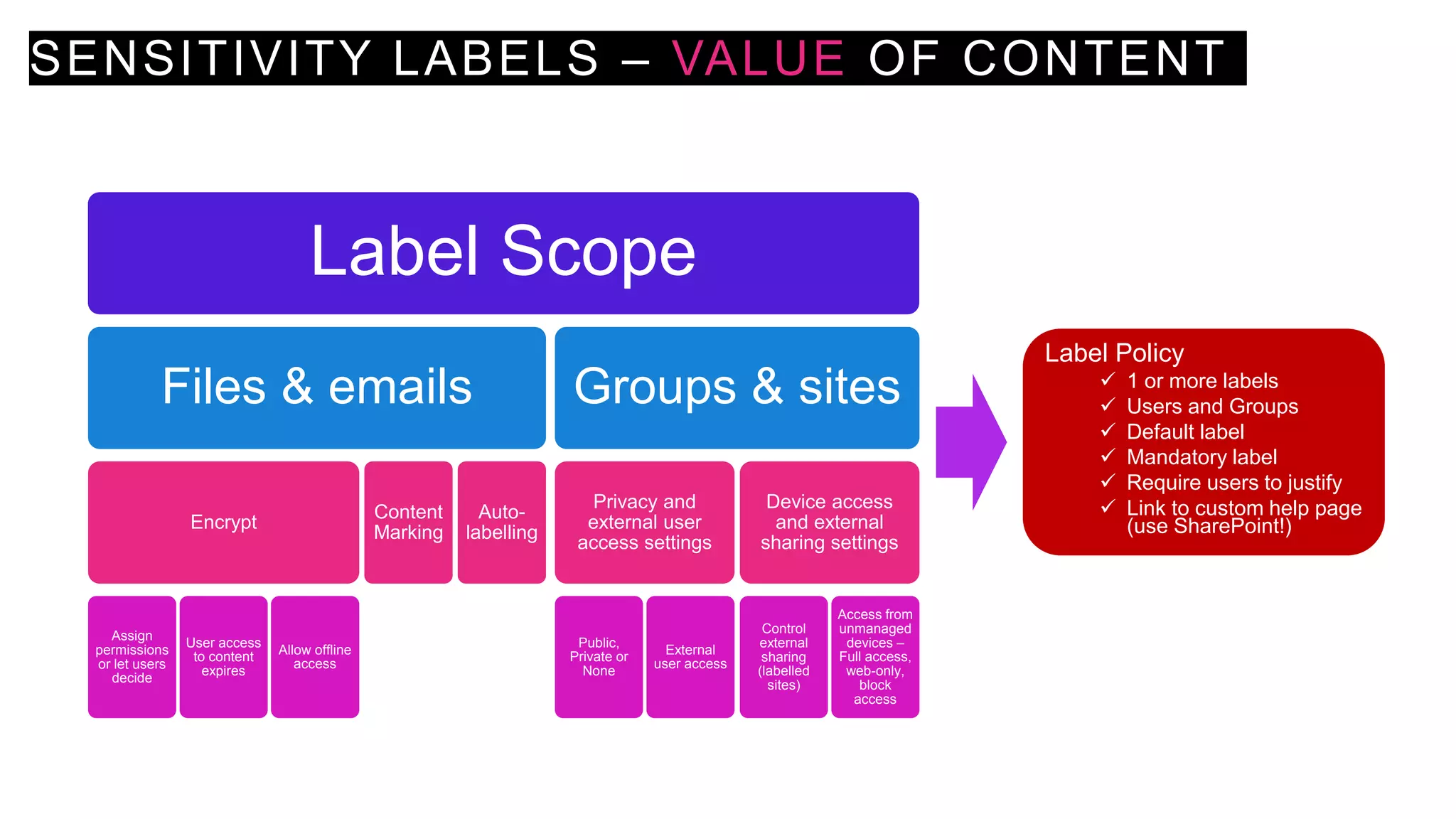 SENSITIVITY LABELS – VALUE OF CONTENT

Label Scope

Files & emails

Groups & sites

Encrypt

Content Marking

Auto-labelling

Privacy and external user access settings

Device access and external sharing settings

Assign permissions or let users decide

User access to content expires

Allow offline access

Public, Private or None

External user access

Control external sharing (labelled sites)

Access from unmanaged devices – Full access, web-only, block access

Label Policy
✓ 1 or more labels
✓ Users and Groups
✓ Default label
✓ Mandatory label
✓ Require users to justify
✓ Link to custom help page (use SharePoint!)